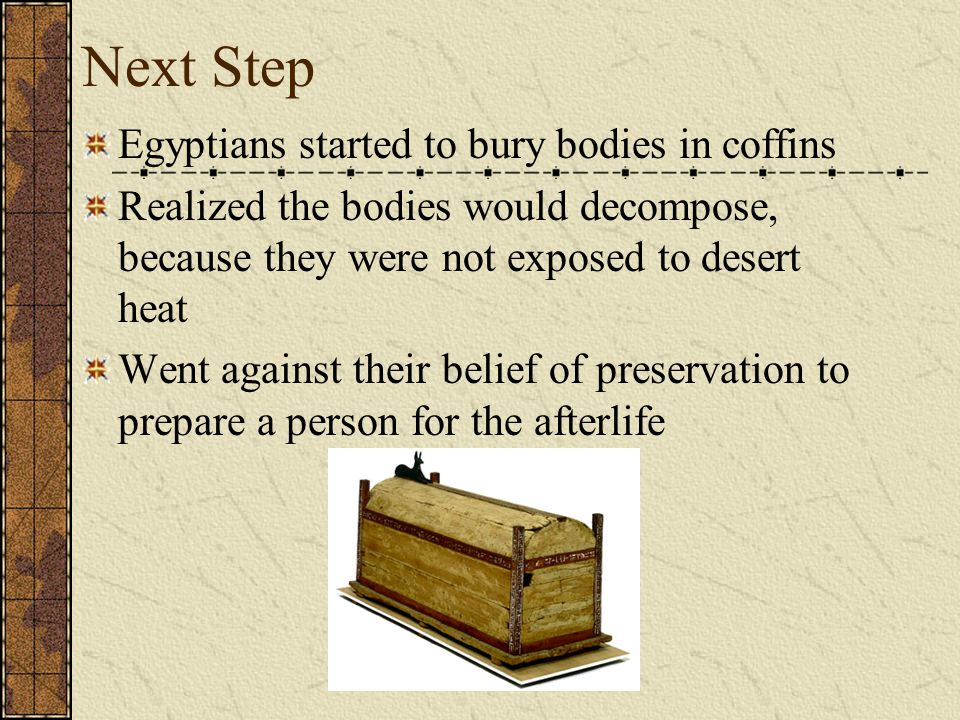 Next Step

Egyptians started to bury bodies in coffins

Realized the bodies would decompose, because they were not exposed to desert heat

Went against their belief of preservation to prepare a person for the afterlife